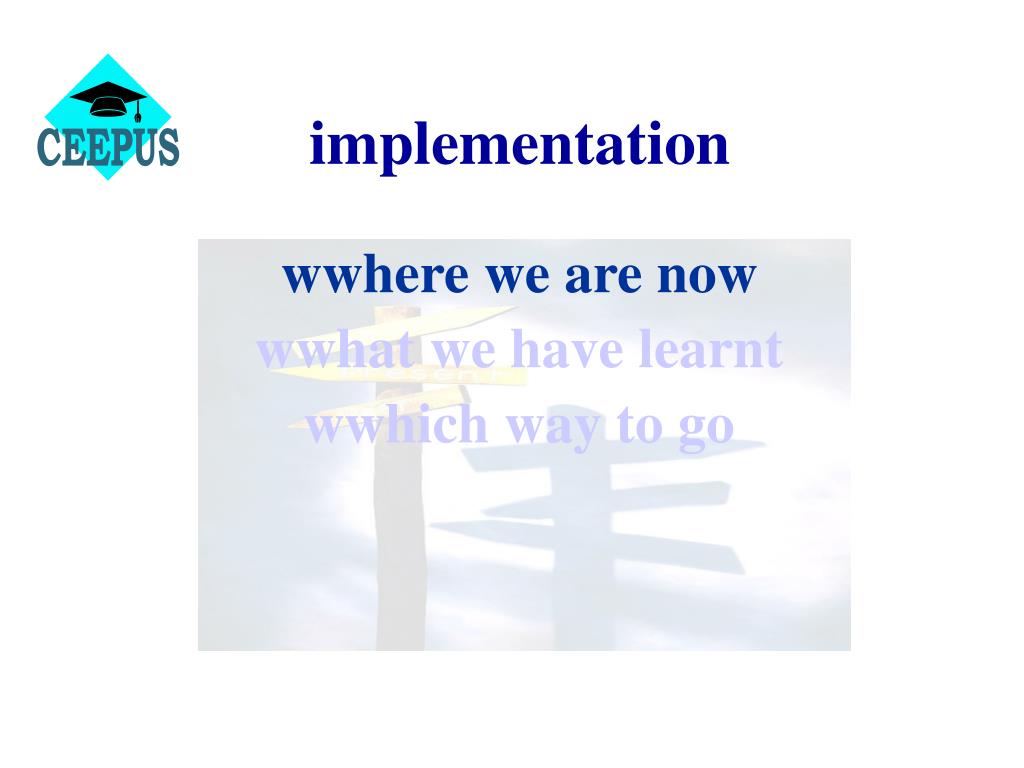 CEEPUS

implementation

wwhere we are now
wwhat we have learnt
wwhich way to go